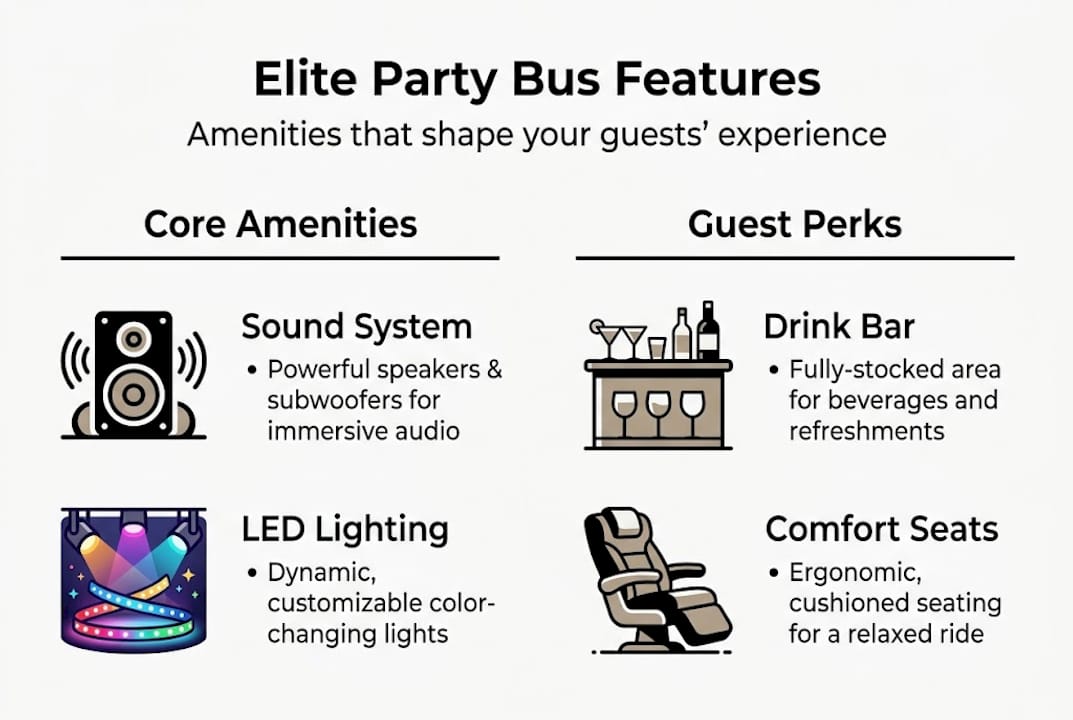 Elite Party Bus Features

Amenities that shape your guests' experience

Core Amenities

Sound System
• Powerful speakers & subwoofers for immersive audio

LED Lighting
• Dynamic, customizable color-changing lights

Guest Perks

Drink Bar
• Fully-stocked area for beverages and refreshments

Comfort Seats
• Ergonomic, cushioned seating for a relaxed ride